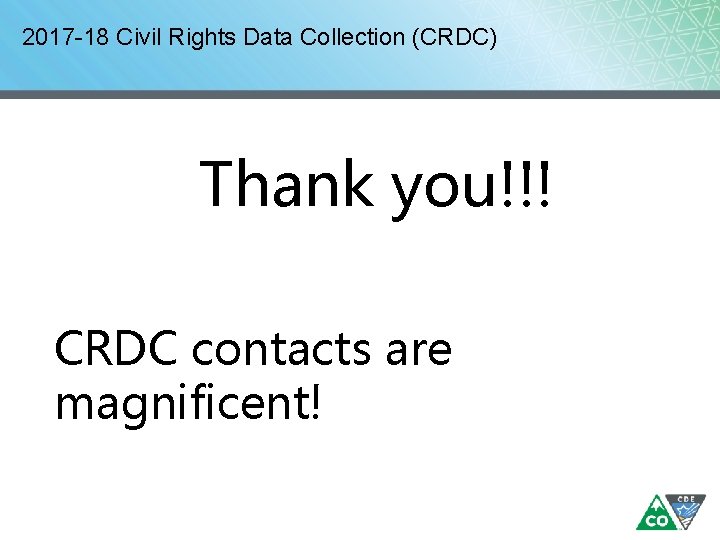 2017-18 Civil Rights Data Collection (CRDC)

Thank you!!!

CRDC contacts are magnificent!

CO CDE